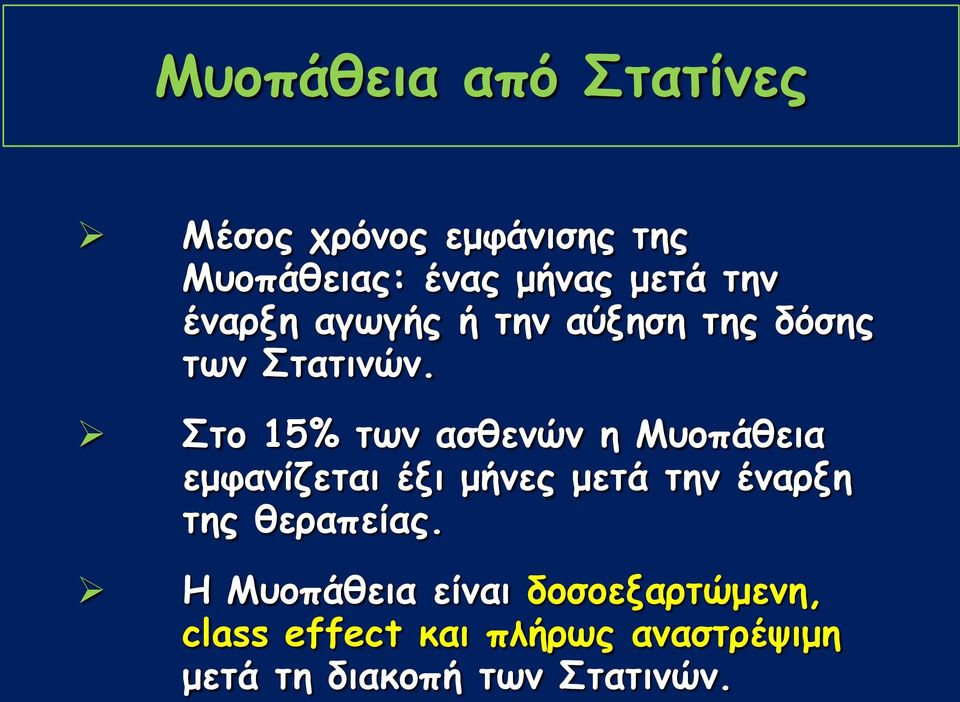 Μυοπάθεια από Στατίνες

➢ Μέσος χρόνος εμφάνισης της Μυοπάθειας: ένας μήνας μετά την έναρξη αγωγής ή την αύξηση της δόσης των Στατινών.

➢ Στο 15% των ασθενών η Μυοπάθεια εμφανίζεται έξι μήνες μετά την έναρξη της θεραπείας.

➢ Η Μυοπάθεια είναι δοσοεξαρτώμενη, class effect και πλήρως αναστρέψιμη μετά τη διακοπή των Στατινών.